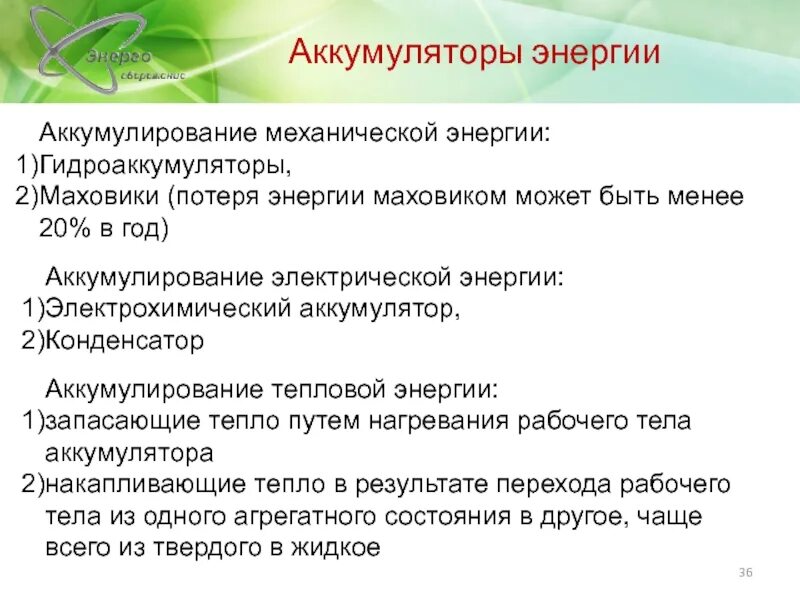 Энерго сбережение

Аккумуляторы энергии

Аккумулирование механической энергии:
1)Гидроаккумуляторы,
2)Маховики (потеря энергии маховиком может быть менее 20% в год)

Аккумулирование электрической энергии:
1)Электрохимический аккумулятор,
2)Конденсатор

Аккумулирование тепловой энергии:
1)запасающие тепло путем нагревания рабочего тела аккумулятора
2)накапливающие тепло в результате перехода рабочего тела из одного агрегатного состояния в другое, чаще всего из твердого в жидкое

36